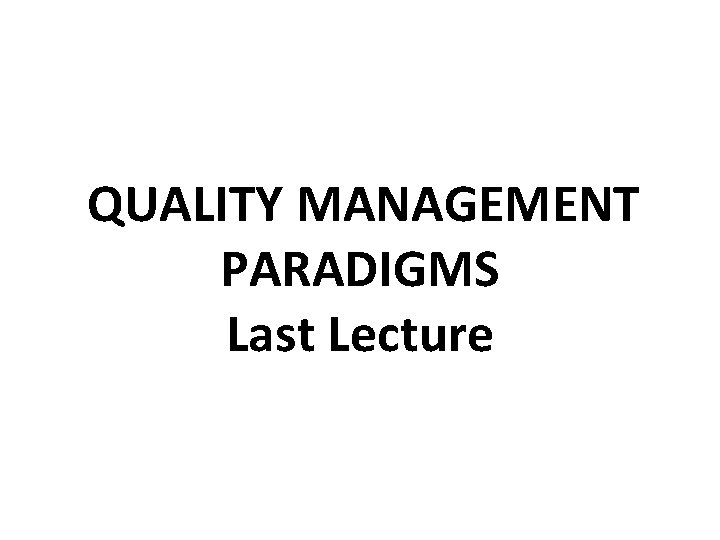 QUALITY MANAGEMENT
PARADIGMS
Last Lecture